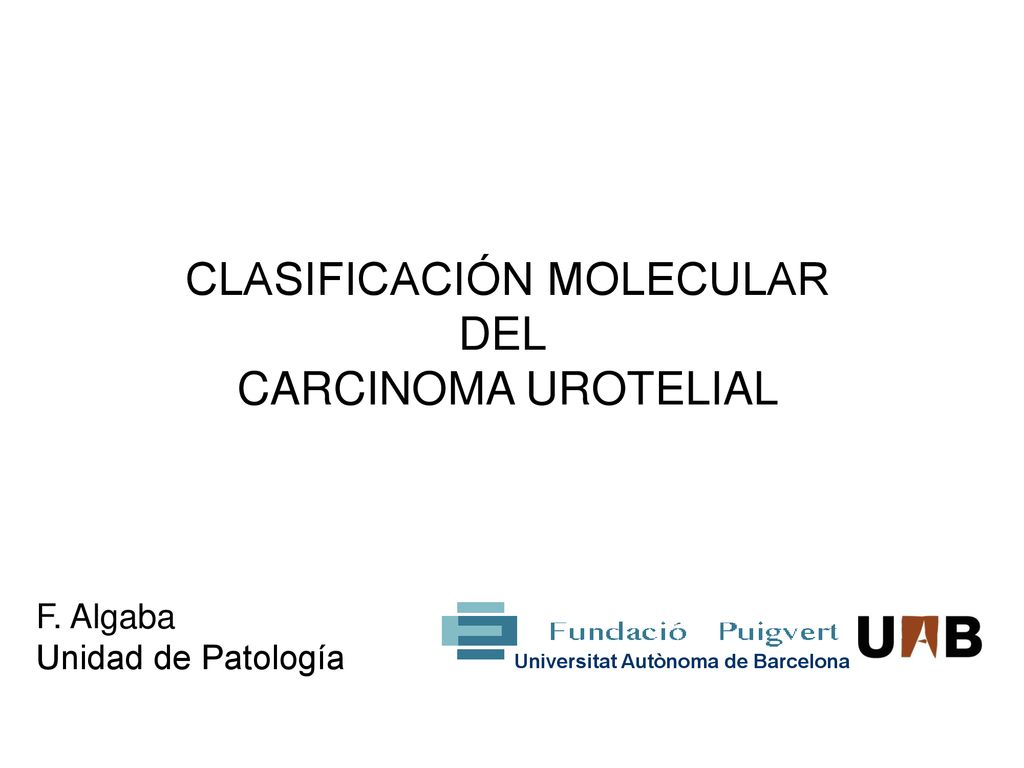 CLASIFICACIÓN MOLECULAR
DEL
CARCINOMA UROTELIAL

F. Algaba
Unidad de Patología

Fundació Puigvert
Universitat Autònoma de Barcelona

UAB